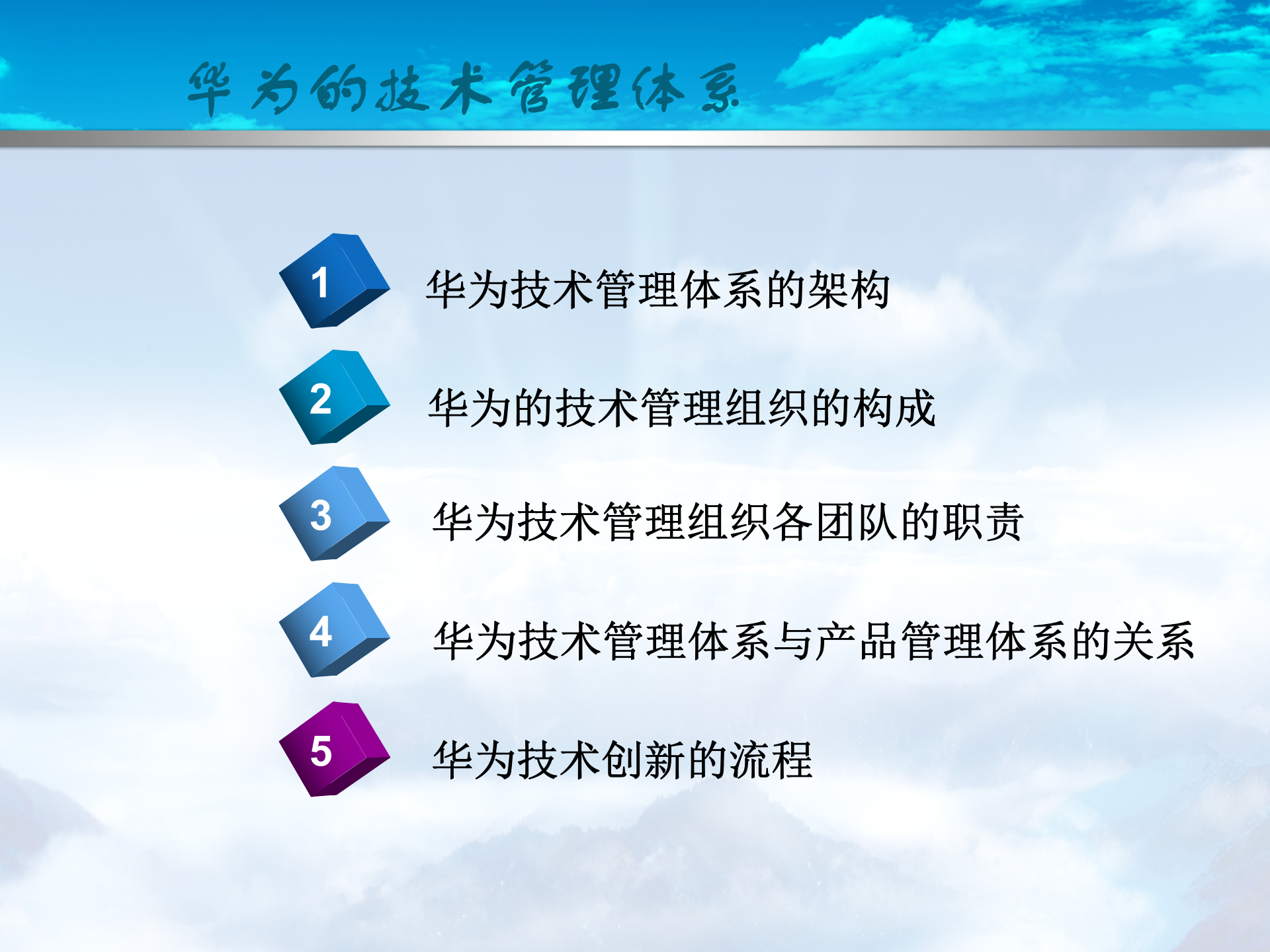 华为的技术管理体系

1 华为技术管理体系的架构

2 华为的技术管理组织的构成

3 华为技术管理组织各团队的职责

4 华为技术管理体系与产品管理体系的关系

5 华为技术创新的流程